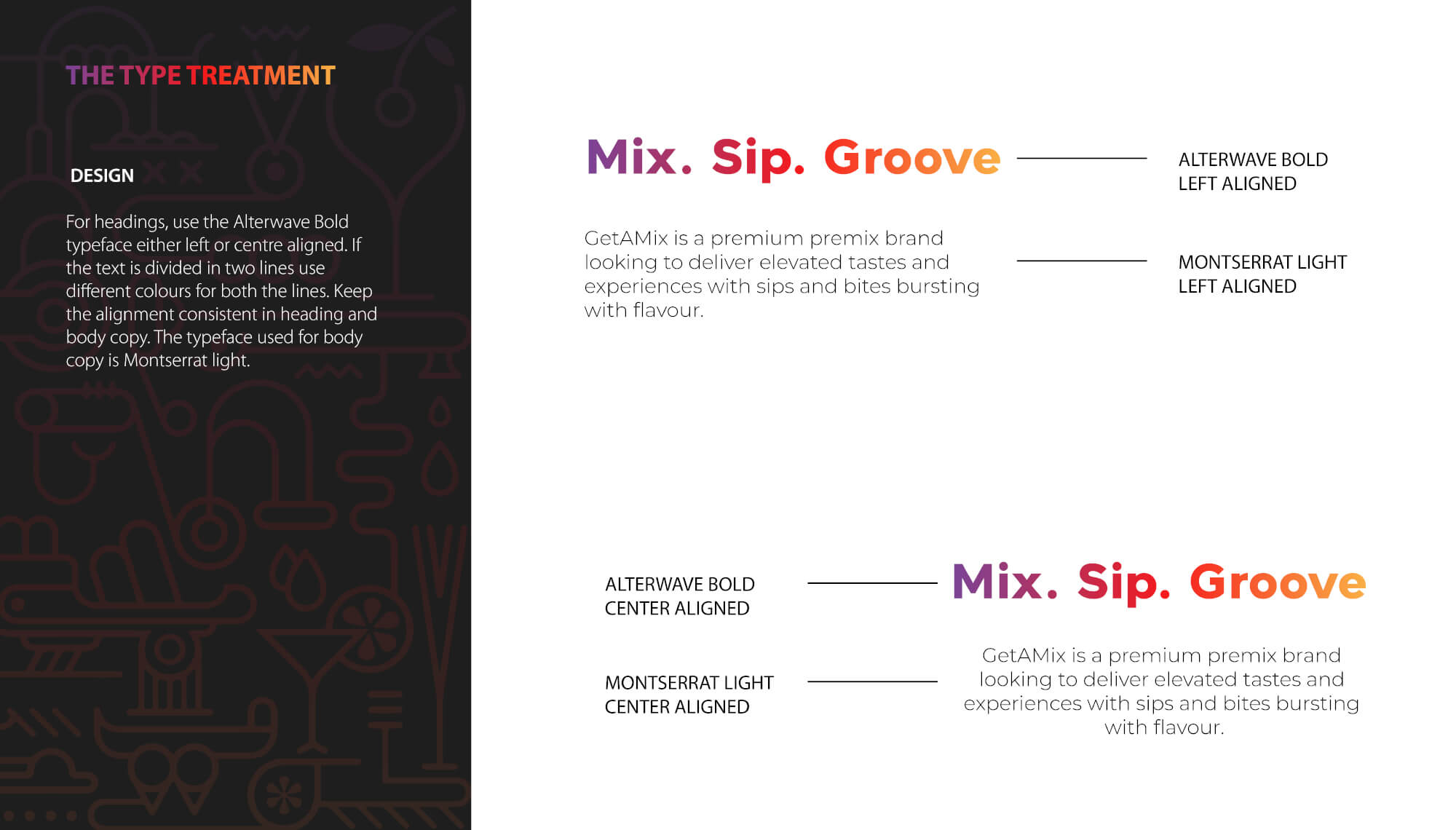 THE TYPE TREATMENT

DESIGN

For headings, use the Alterwave Bold typeface either left or centre aligned. If the text is divided in two lines use different colours for both the lines. Keep the alignment consistent in heading and body copy. The typeface used for body copy is Montserrat light.

Mix. Sip. Groove

ALTERWAVE BOLD
LEFT ALIGNED

GetAMix is a premium premix brand looking to deliver elevated tastes and experiences with sips and bites bursting with flavour.

MONTSERRAT LIGHT
LEFT ALIGNED

ALTERWAVE BOLD
CENTER ALIGNED

Mix. Sip. Groove

MONTSERRAT LIGHT
CENTER ALIGNED

GetAMix is a premium premix brand looking to deliver elevated tastes and experiences with sips and bites bursting with flavour.